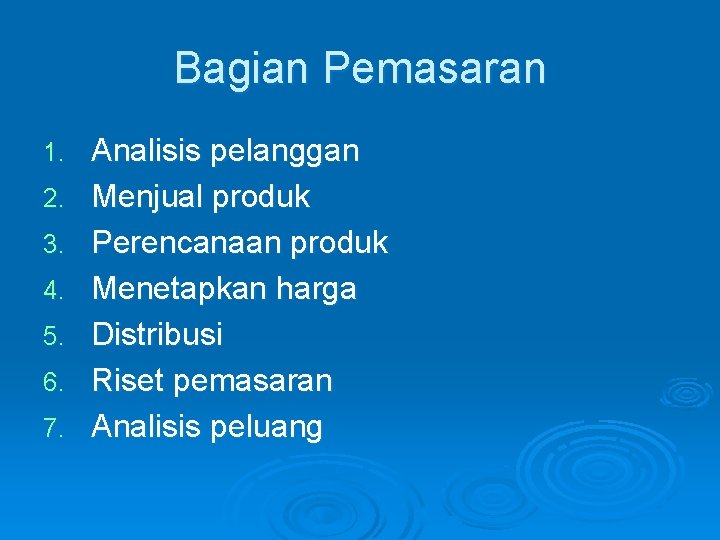 Bagian Pemasaran

1. Analisis pelanggan
2. Menjual produk
3. Perencanaan produk
4. Menetapkan harga
5. Distribusi
6. Riset pemasaran
7. Analisis peluang